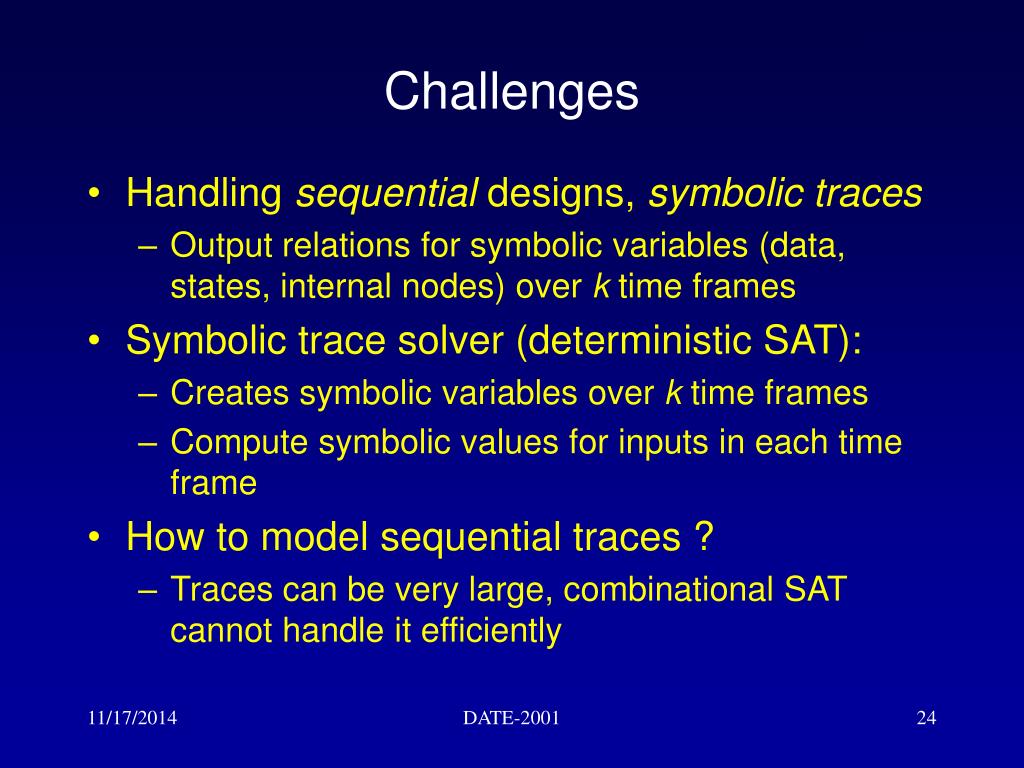 Challenges

• Handling sequential designs, symbolic traces
  – Output relations for symbolic variables (data, states, internal nodes) over k time frames
• Symbolic trace solver (deterministic SAT):
  – Creates symbolic variables over k time frames
  – Compute symbolic values for inputs in each time frame
• How to model sequential traces ?
  – Traces can be very large, combinational SAT cannot handle it efficiently

11/17/2014 DATE-2001 24